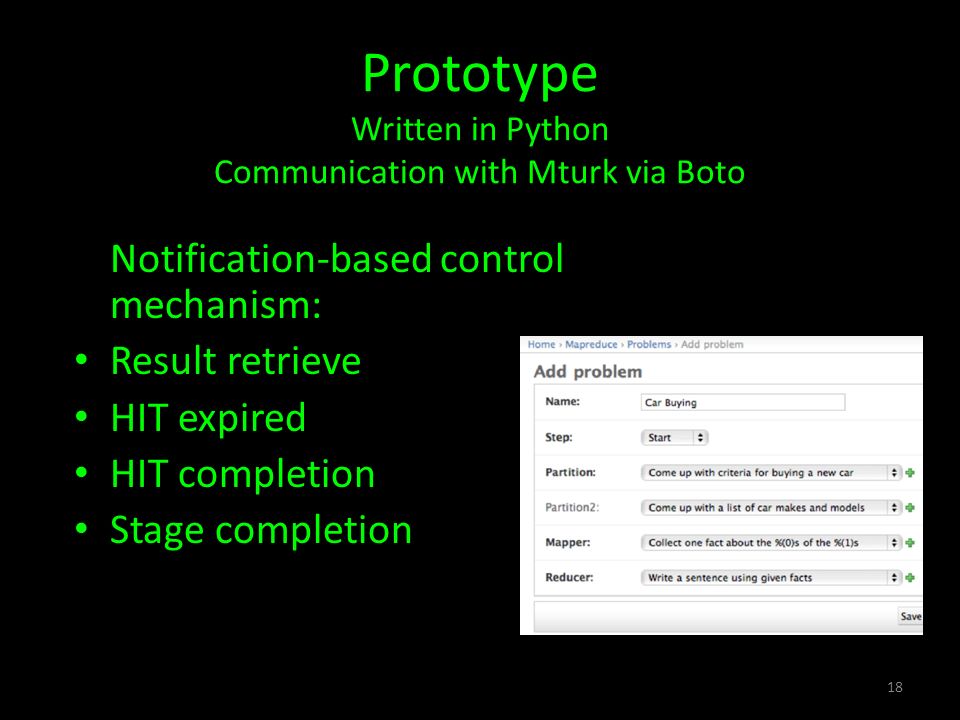 Prototype
Written in Python
Communication with Mturk via Boto

Notification-based control mechanism:

• Result retrieve
• HIT expired
• HIT completion
• Stage completion

Home › Mapreduce › Problems › Add problem

Add problem

Name: Car Buying

Step: Start

Partition: Come up with criteria for buying a new car

Partition2: Come up with a list of car makes and models

Mapper: Collect one fact about the %(0)s of the %(1)s

Reducer: Write a sentence using given facts

Save

18